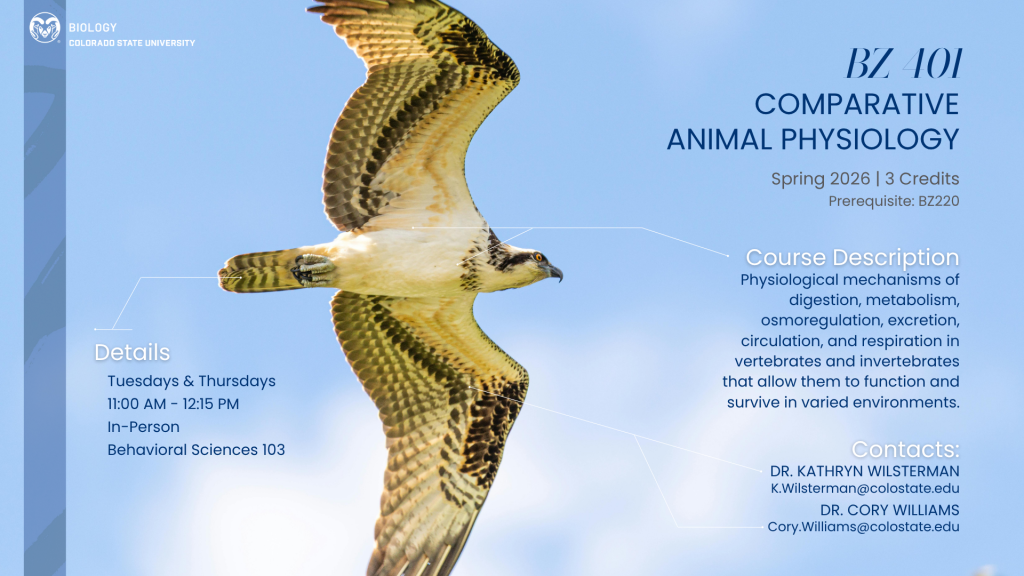 BIOLOGY
COLORADO STATE UNIVERSITY

BZ 401
COMPARATIVE ANIMAL PHYSIOLOGY

Spring 2026 | 3 Credits
Prerequisite: BZ220

Course Description
Physiological mechanisms of digestion, metabolism, osmoregulation, excretion, circulation, and respiration in vertebrates and invertebrates that allow them to function and survive in varied environments.

Details
Tuesdays & Thursdays
11:00 AM - 12:15 PM
In-Person
Behavioral Sciences 103

Contacts:
DR. KATHRYN WILSTERMAN
K.Wilsterman@colostate.edu
DR. CORY WILLIAMS
Cory.Williams@colostate.edu